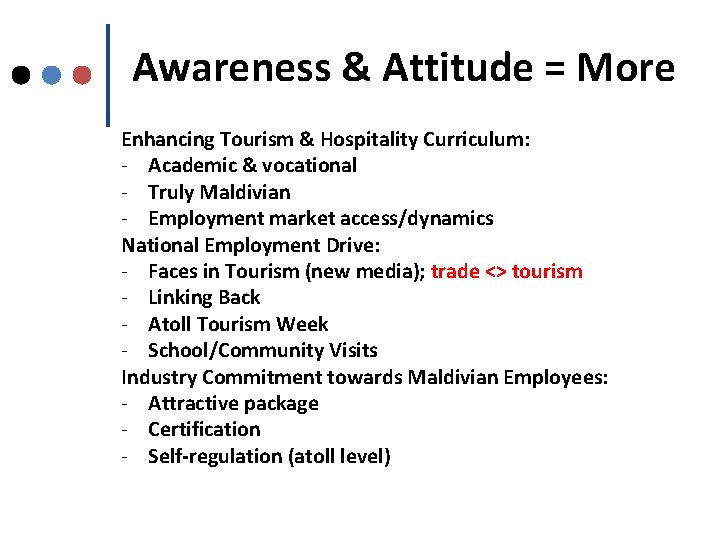 Awareness & Attitude = More

Enhancing Tourism & Hospitality Curriculum:
- Academic & vocational
- Truly Maldivian
- Employment market access/dynamics
National Employment Drive:
- Faces in Tourism (new media); trade <> tourism
- Linking Back
- Atoll Tourism Week
- School/Community Visits
Industry Commitment towards Maldivian Employees:
- Attractive package
- Certification
- Self-regulation (atoll level)